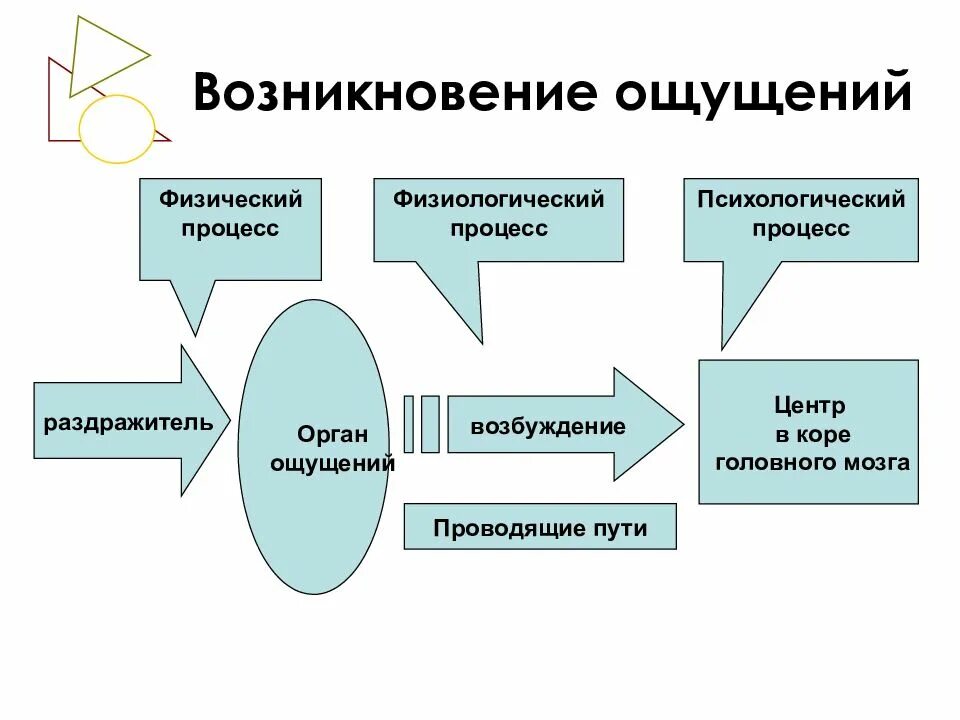 Возникновение ощущений

Физический процесс

Физиологический процесс

Психологический процесс

раздражитель

Орган ощущений

возбуждение

Центр в коре головного мозга

Проводящие пути